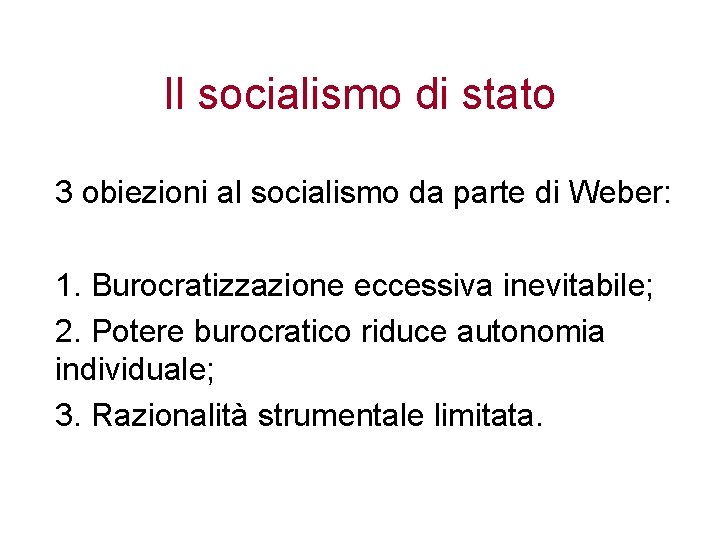 Il socialismo di stato

3 obiezioni al socialismo da parte di Weber:

1. Burocratizzazione eccessiva inevitabile;

2. Potere burocratico riduce autonomia individuale;

3. Razionalità strumentale limitata.